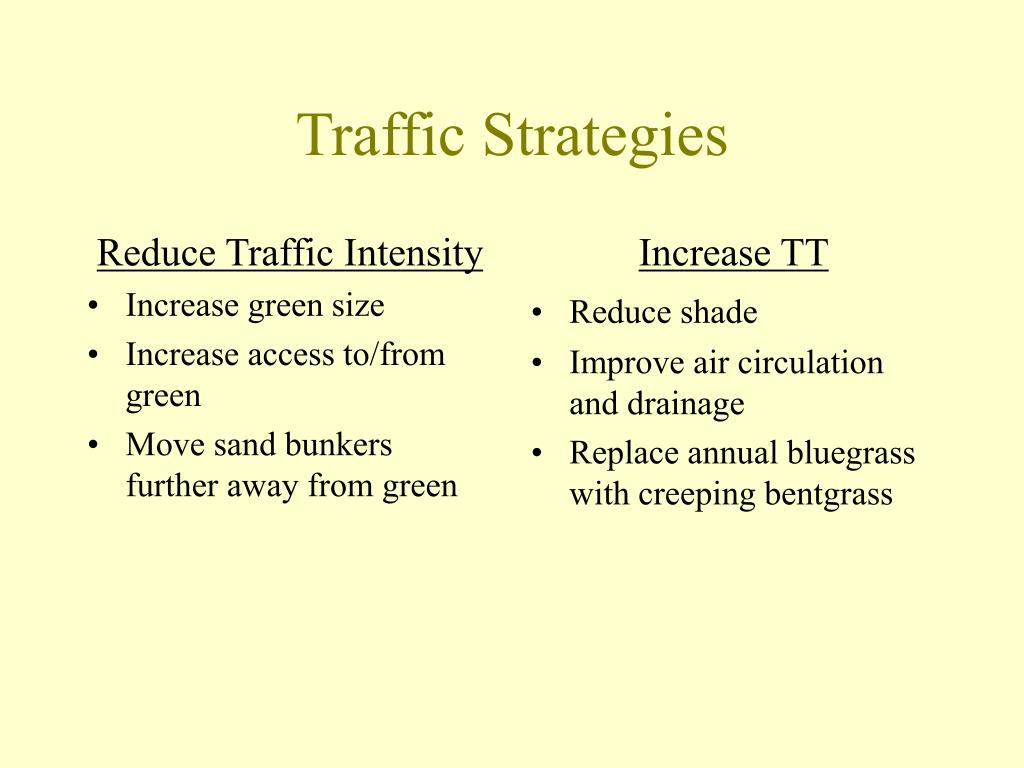 Traffic Strategies

Reduce Traffic Intensity

• Increase green size
• Increase access to/from green
• Move sand bunkers further away from green

Increase TT

• Reduce shade
• Improve air circulation and drainage
• Replace annual bluegrass with creeping bentgrass